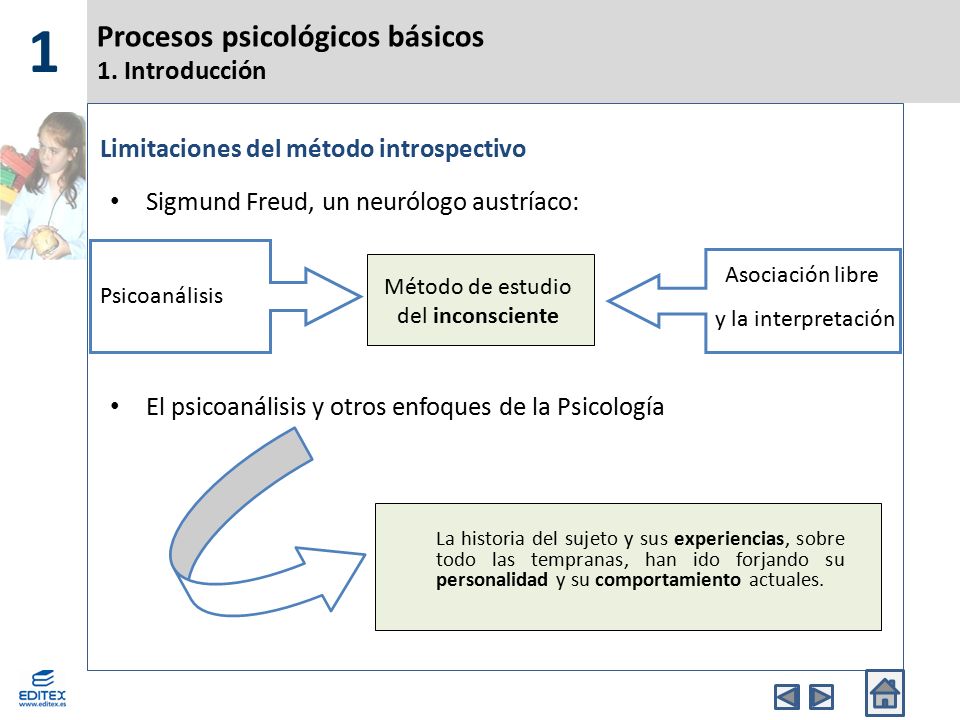 1

Procesos psicológicos básicos
1. Introducción

Limitaciones del método introspectivo

• Sigmund Freud, un neurólogo austríaco:

Psicoanálisis

Método de estudio del inconsciente

Asociación libre y la interpretación

• El psicoanálisis y otros enfoques de la Psicología

La historia del sujeto y sus experiencias, sobre todo las tempranas, han ido forjando su personalidad y su comportamiento actuales.

EDITEX
www.editex.es